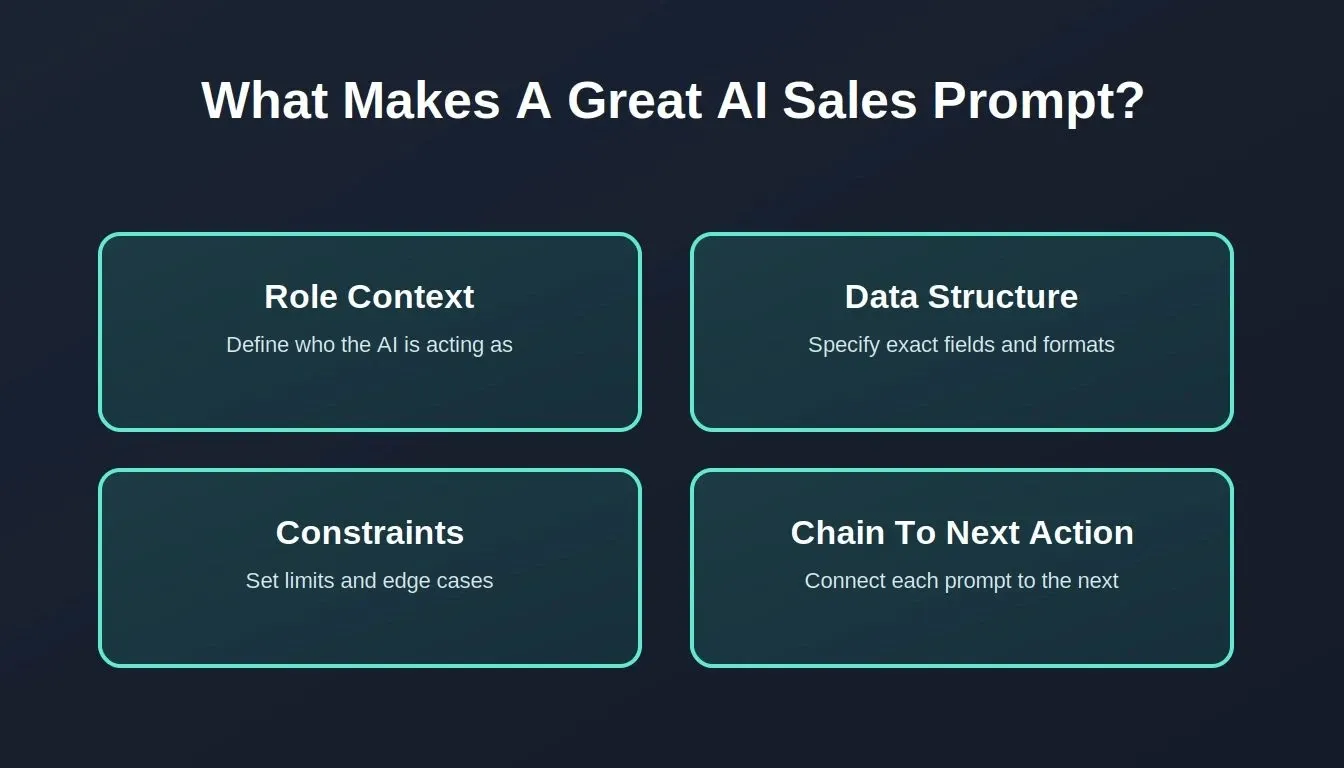 What Makes A Great AI Sales Prompt?

Role Context
Define who the AI is acting as

Data Structure
Specify exact fields and formats

Constraints
Set limits and edge cases

Chain To Next Action
Connect each prompt to the next